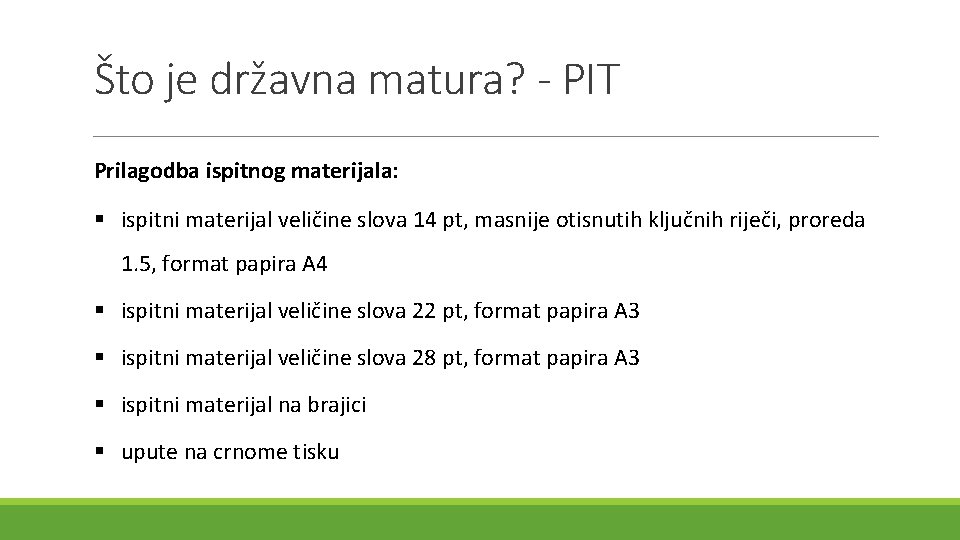 Što je državna matura? - PIT

Prilagodba ispitnog materijala:

▪ ispitni materijal veličine slova 14 pt, masnije otisnutih ključnih riječi, proreda 1.5, format papira A4
▪ ispitni materijal veličine slova 22 pt, format papira A3
▪ ispitni materijal veličine slova 28 pt, format papira A3
▪ ispitni materijal na brajici
▪ upute na crnome tisku